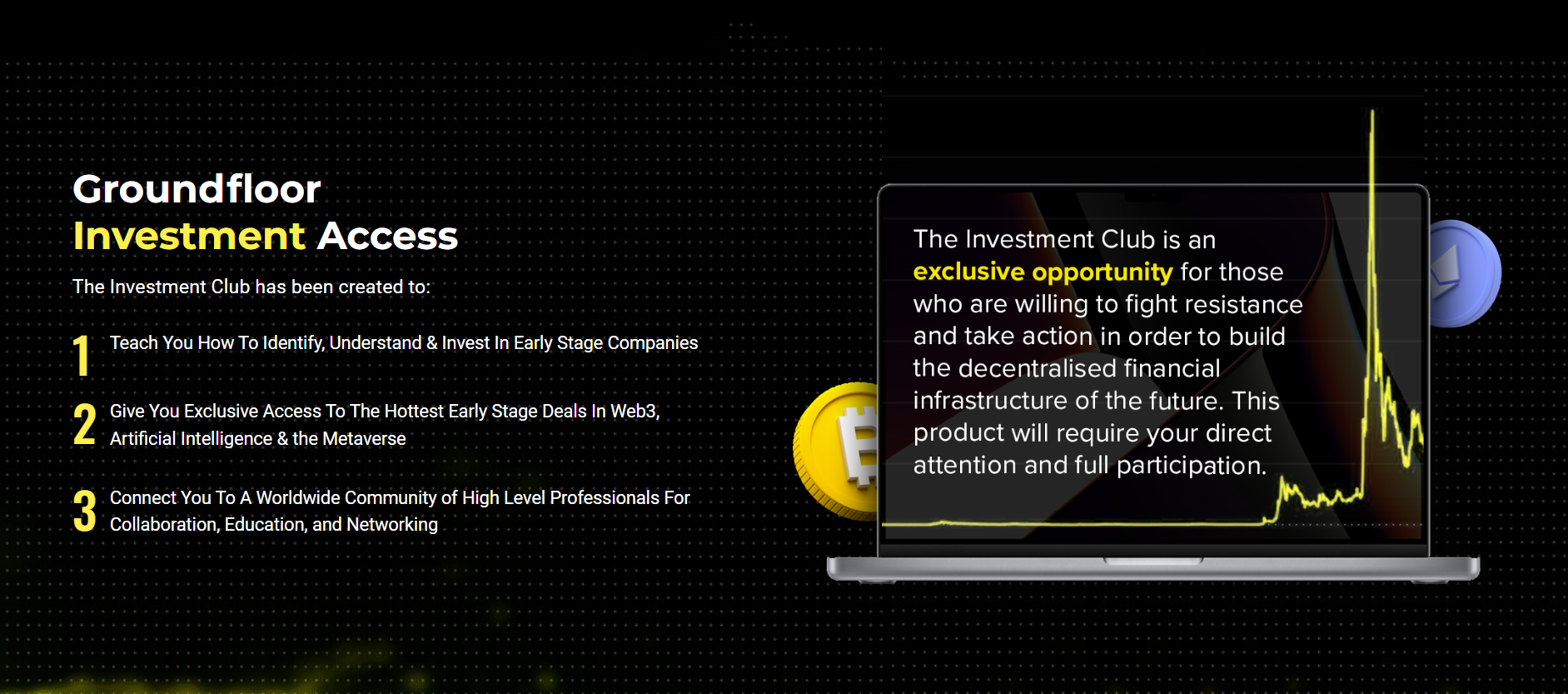 Groundfloor
Investment Access

The Investment Club has been created to:

1 Teach You How To Identify, Understand & Invest In Early Stage Companies

2 Give You Exclusive Access To The Hottest Early Stage Deals In Web3, Artificial Intelligence & the Metaverse

3 Connect You To A Worldwide Community of High Level Professionals For Collaboration, Education, and Networking

The Investment Club is an exclusive opportunity for those who are willing to fight resistance and take action in order to build the decentralised financial infrastructure of the future. This product will require your direct attention and full participation.